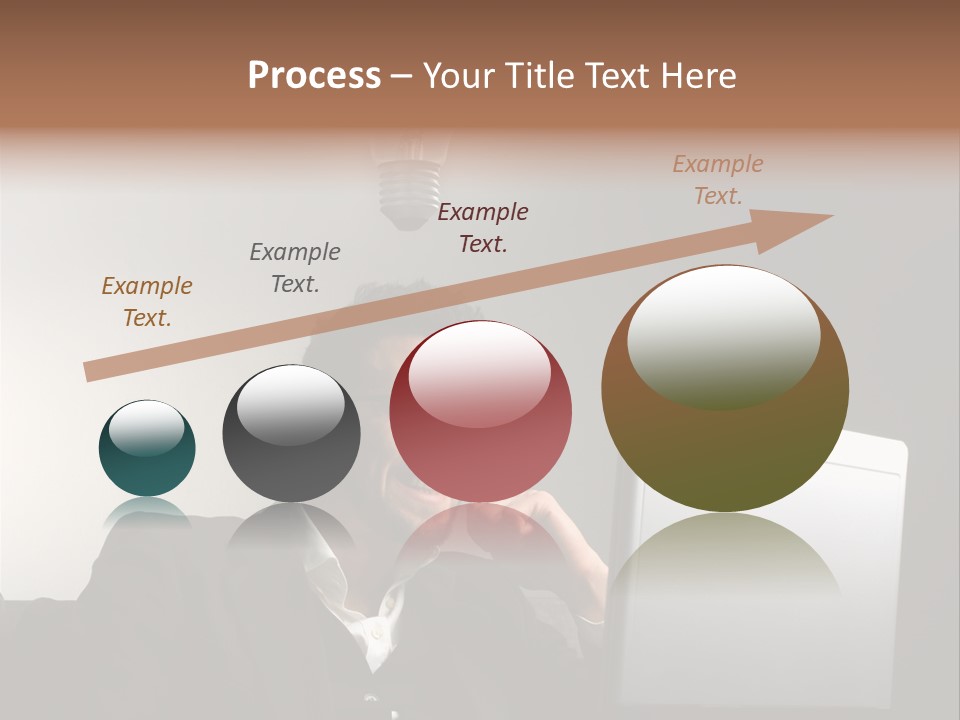 Process – Your Title Text Here

Example Text.

Example Text.

Example Text.

Example Text.